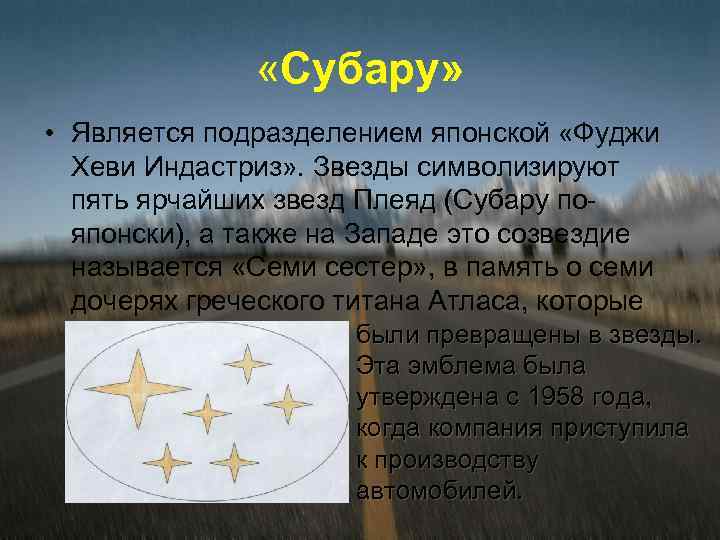 «Субару»

• Является подразделением японской «Фуджи Хеви Индастриз». Звезды символизируют пять ярчайших звезд Плеяд (Субару по-японски), а также на Западе это созвездие называется «Семи сестер», в память о семи дочерях греческого титана Атласа, которые были превращены в звезды. Эта эмблема была утверждена с 1958 года, когда компания приступила к производству автомобилей.